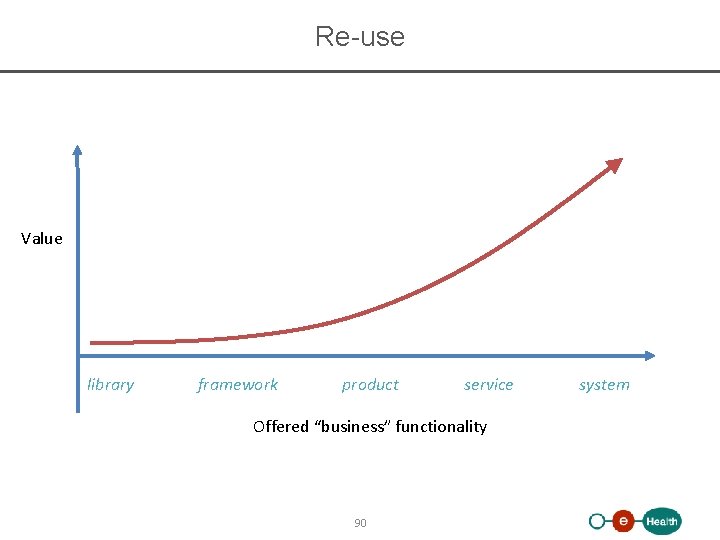 Re-use

Value

library framework product service system

Offered “business” functionality

90

e Health